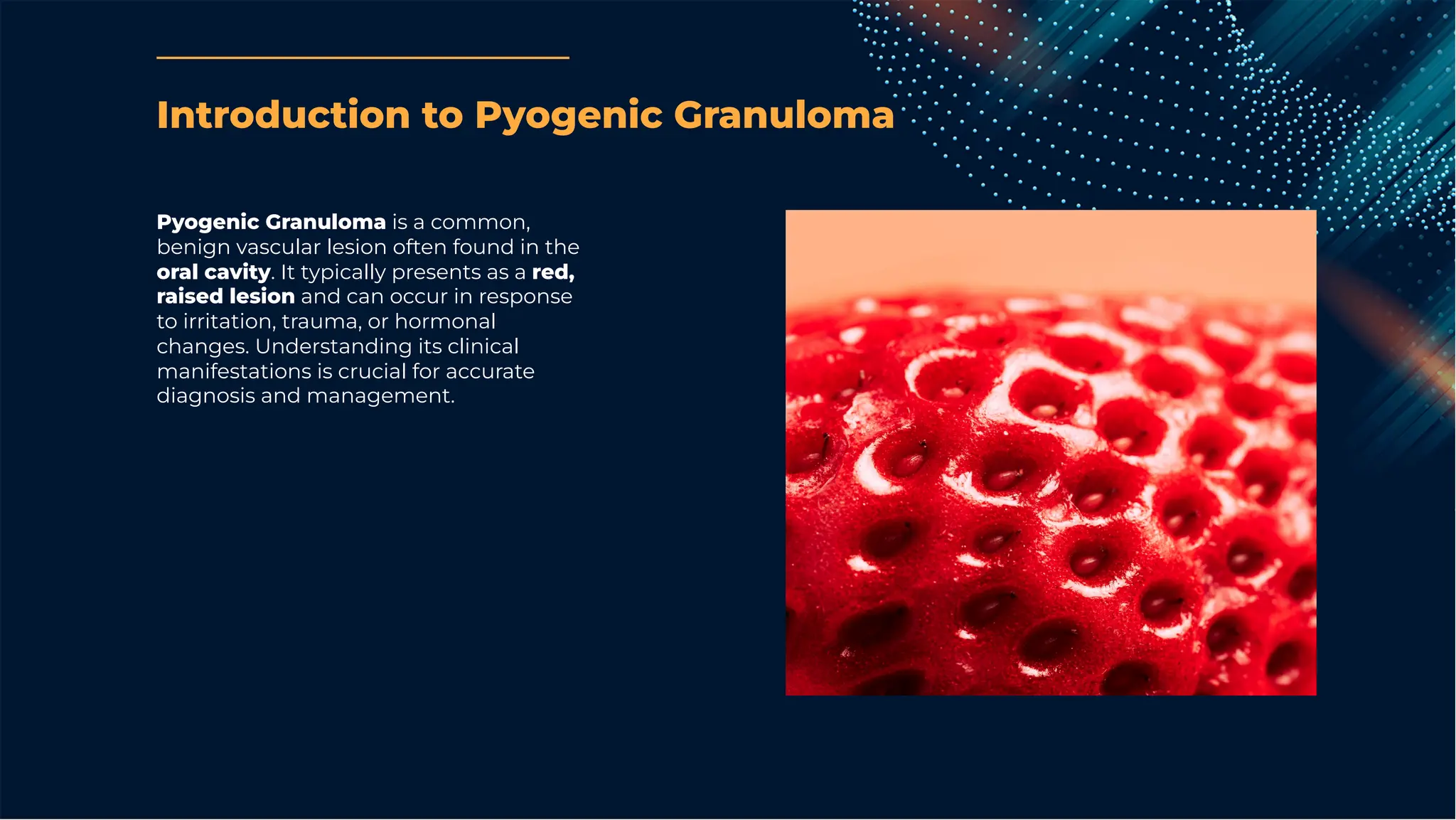 Introduction to Pyogenic Granuloma

Pyogenic Granuloma is a common, benign vascular lesion often found in the oral cavity. It typically presents as a red, raised lesion and can occur in response to irritation, trauma, or hormonal changes. Understanding its clinical manifestations is crucial for accurate diagnosis and management.